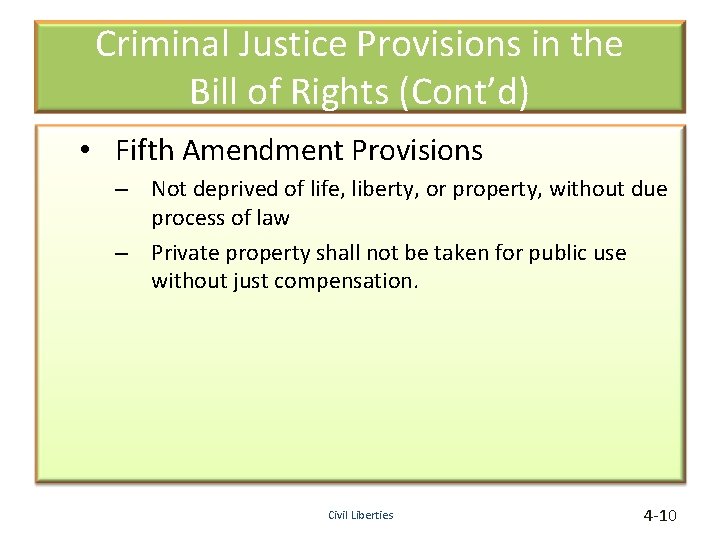 Criminal Justice Provisions in the Bill of Rights (Cont'd)

• Fifth Amendment Provisions
– Not deprived of life, liberty, or property, without due process of law
– Private property shall not be taken for public use without just compensation.

Civil Liberties

4-10